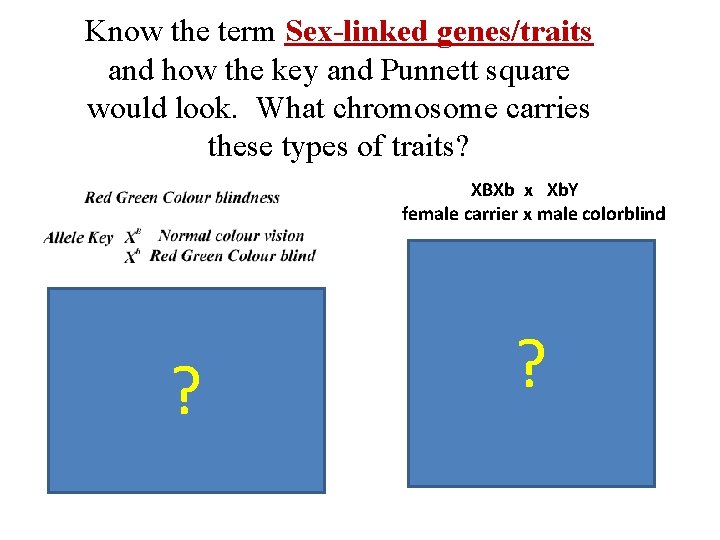 Know the term Sex-linked genes/traits and how the key and Punnett square would look. What chromosome carries these types of traits?

Red Green Colour blindness

Allele Key $X^B$ Normal colour vision
$X^b$ Red Green Colour blind

?

XBXb x XbY
female carrier x male colorblind

?